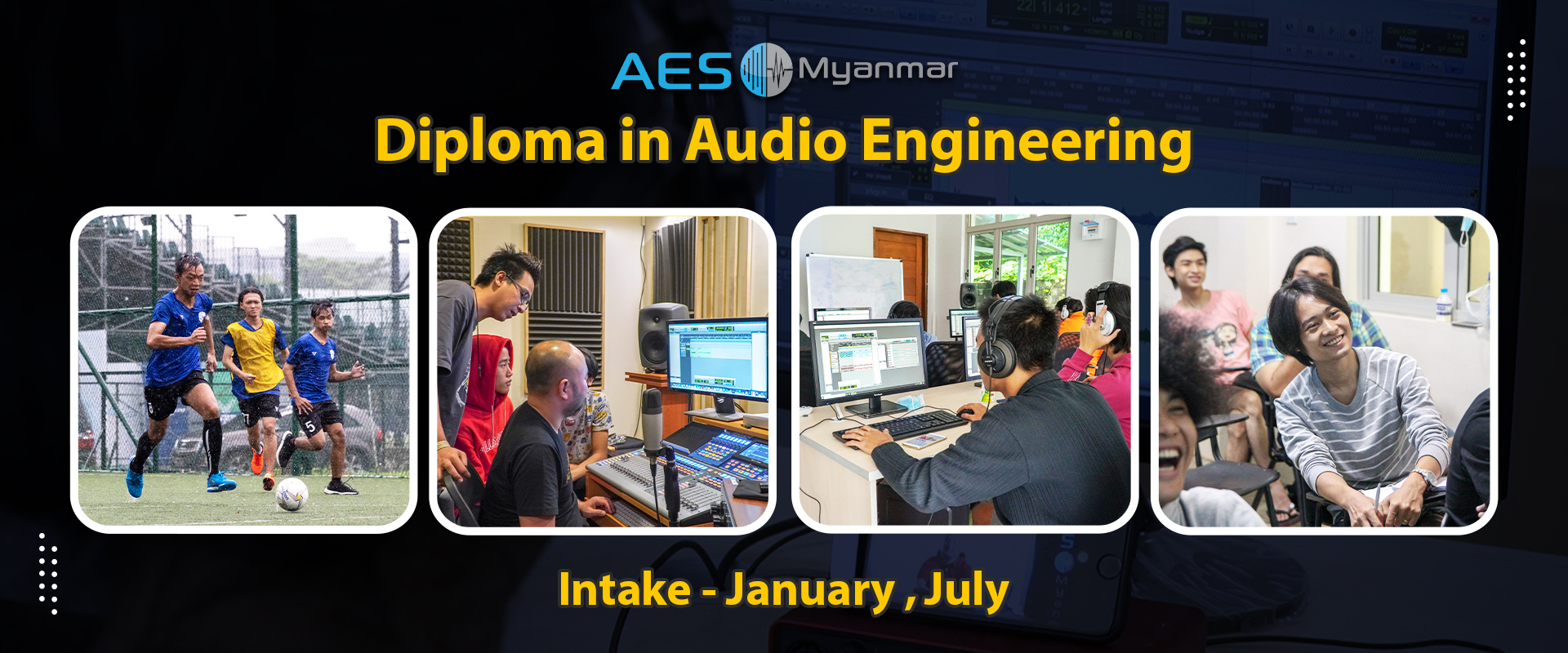 AES Myanmar

Diploma in Audio Engineering

Intake - January , July